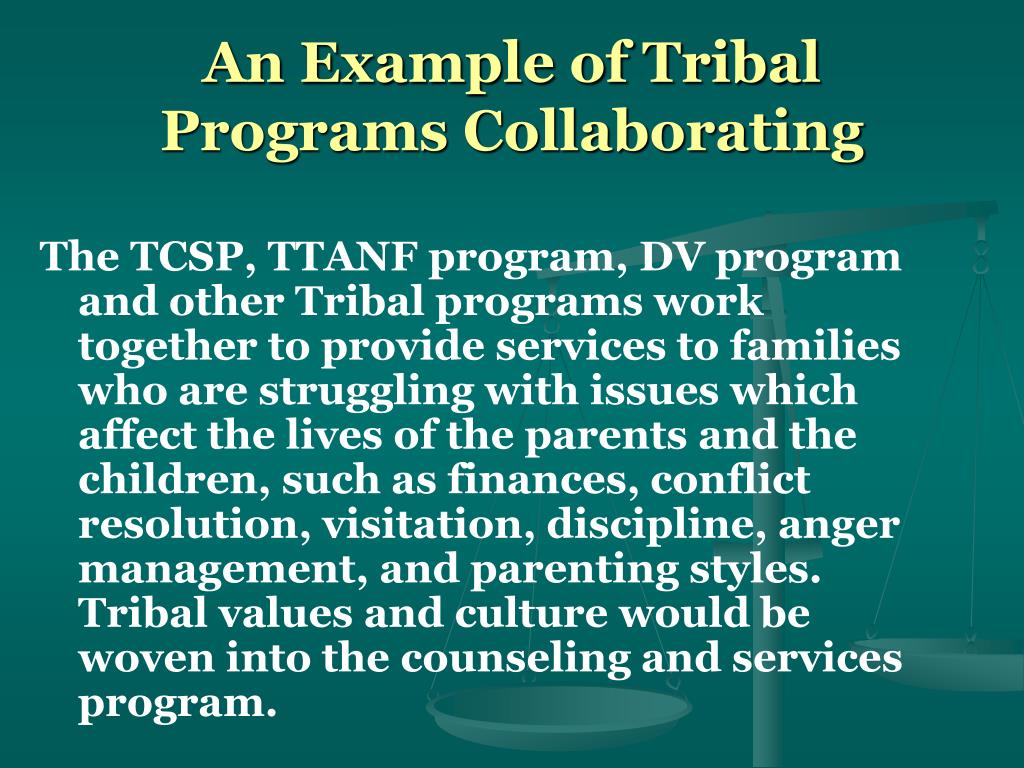 An Example of Tribal Programs Collaborating

The TCSP, TTANF program, DV program and other Tribal programs work together to provide services to families who are struggling with issues which affect the lives of the parents and the children, such as finances, conflict resolution, visitation, discipline, anger management, and parenting styles. Tribal values and culture would be woven into the counseling and services program.